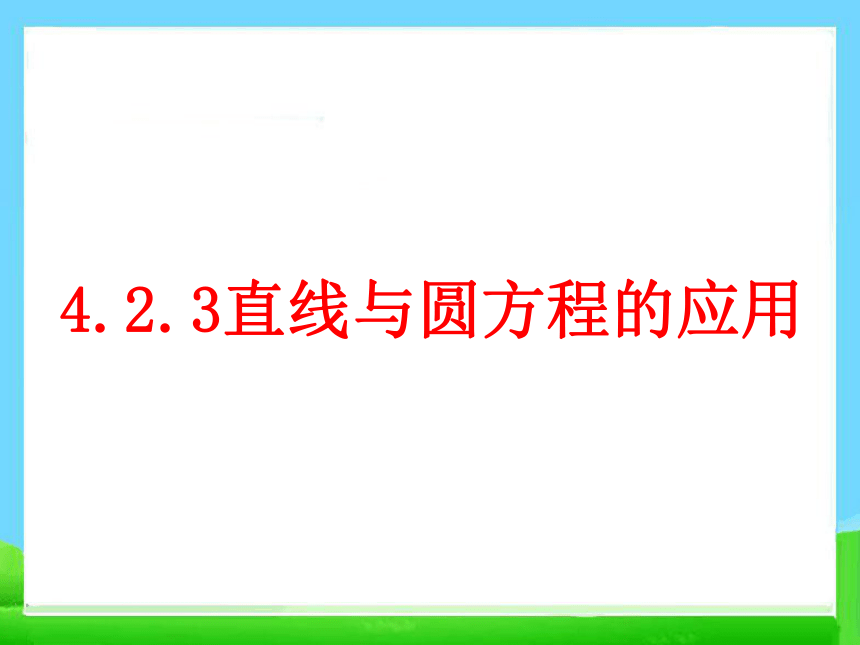 4.2.3直线与圆方程的应用